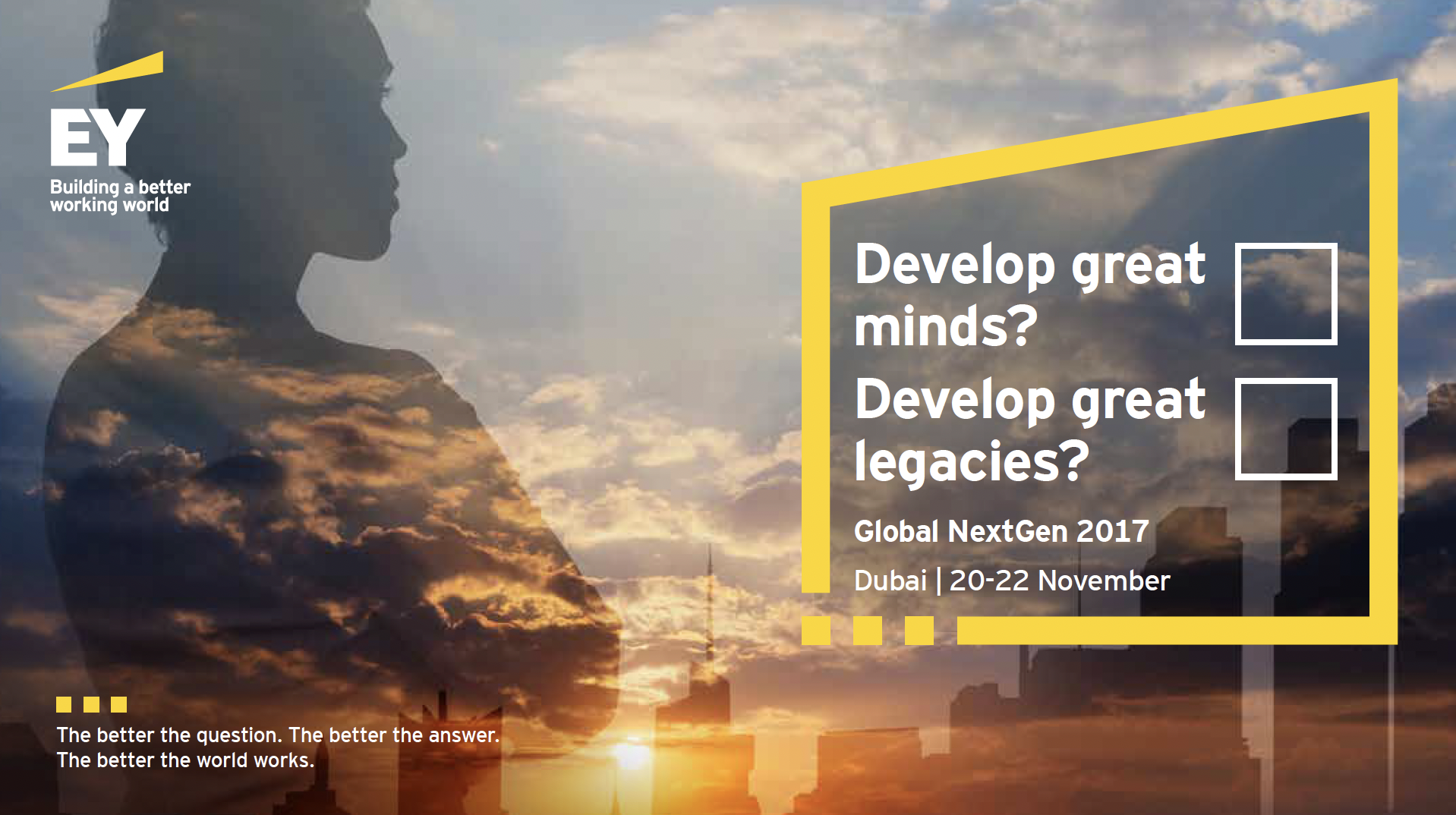 EY
Building a better working world

Develop great minds?

Develop great legacies?

Global NextGen 2017

Dubai | 20-22 November

The better the question. The better the answer. The better the world works.